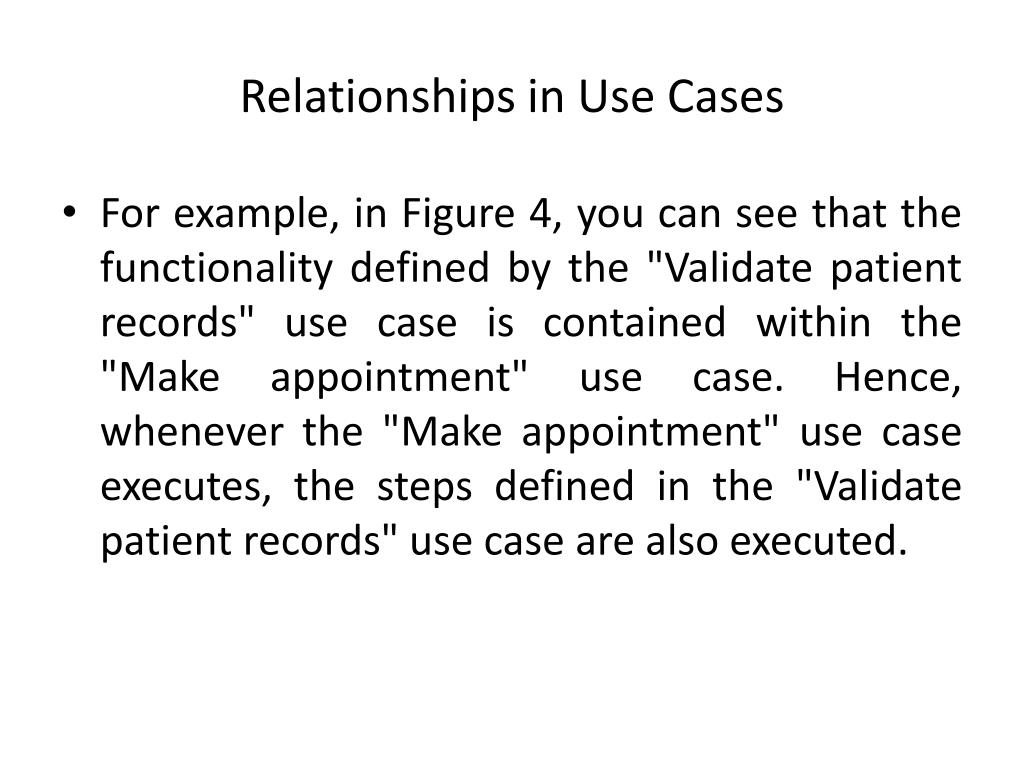 Relationships in Use Cases

• For example, in Figure 4, you can see that the functionality defined by the "Validate patient records" use case is contained within the "Make appointment" use case. Hence, whenever the "Make appointment" use case executes, the steps defined in the "Validate patient records" use case are also executed.